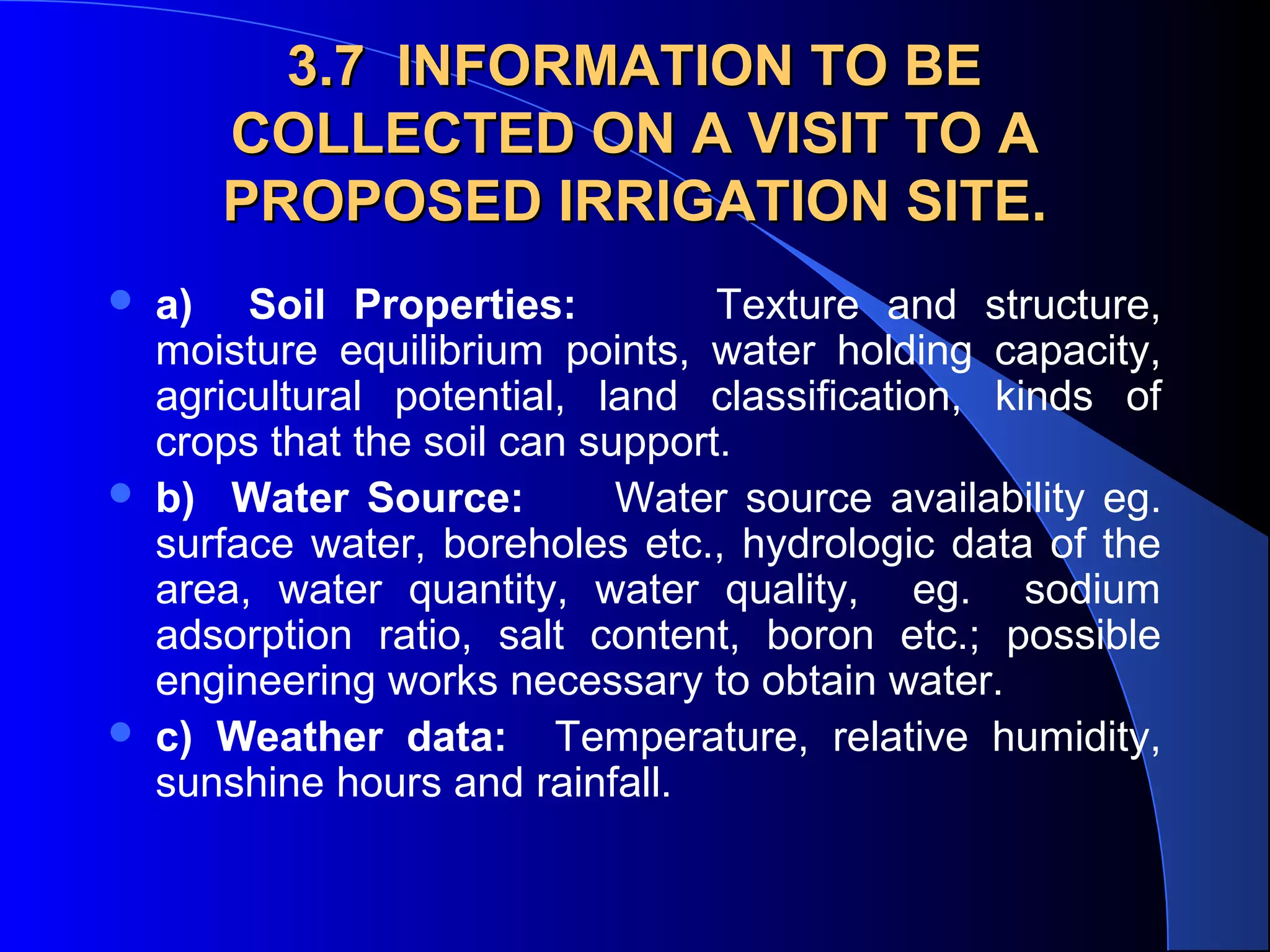 3.7 INFORMATION TO BE COLLECTED ON A VISIT TO A PROPOSED IRRIGATION SITE.

- a) Soil Properties: Texture and structure, moisture equilibrium points, water holding capacity, agricultural potential, land classification, kinds of crops that the soil can support.
- b) Water Source: Water source availability eg. surface water, boreholes etc., hydrologic data of the area, water quantity, water quality, eg. sodium adsorption ratio, salt content, boron etc.; possible engineering works necessary to obtain water.
- c) Weather data: Temperature, relative humidity, sunshine hours and rainfall.